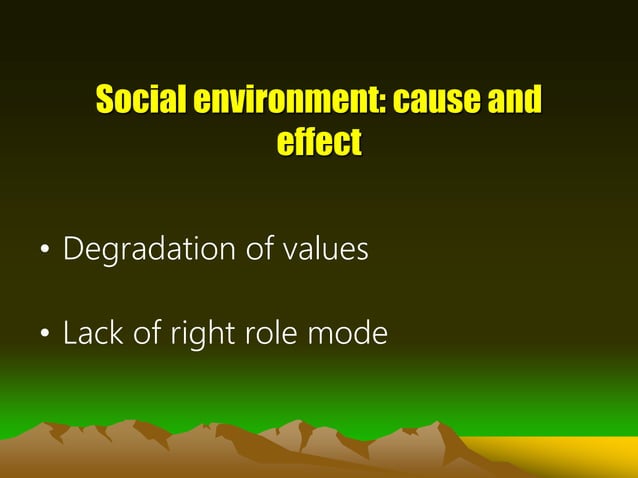 Social environment: cause and effect

• Degradation of values

• Lack of right role mode